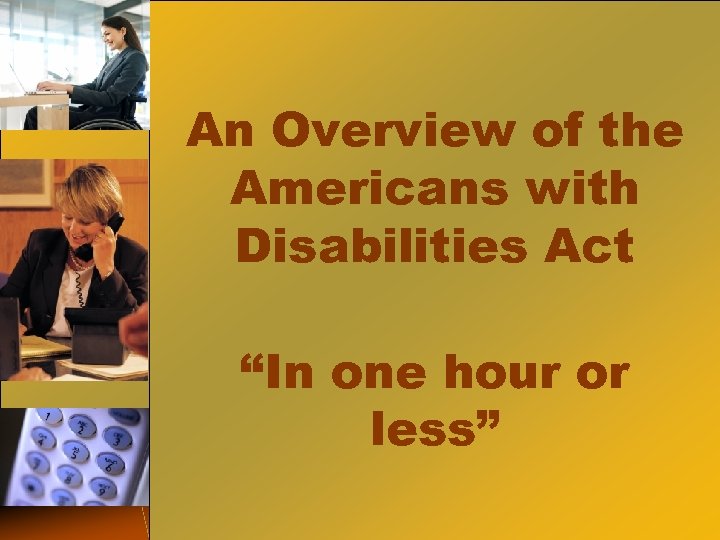 An Overview of the Americans with Disabilities Act

“In one hour or less”